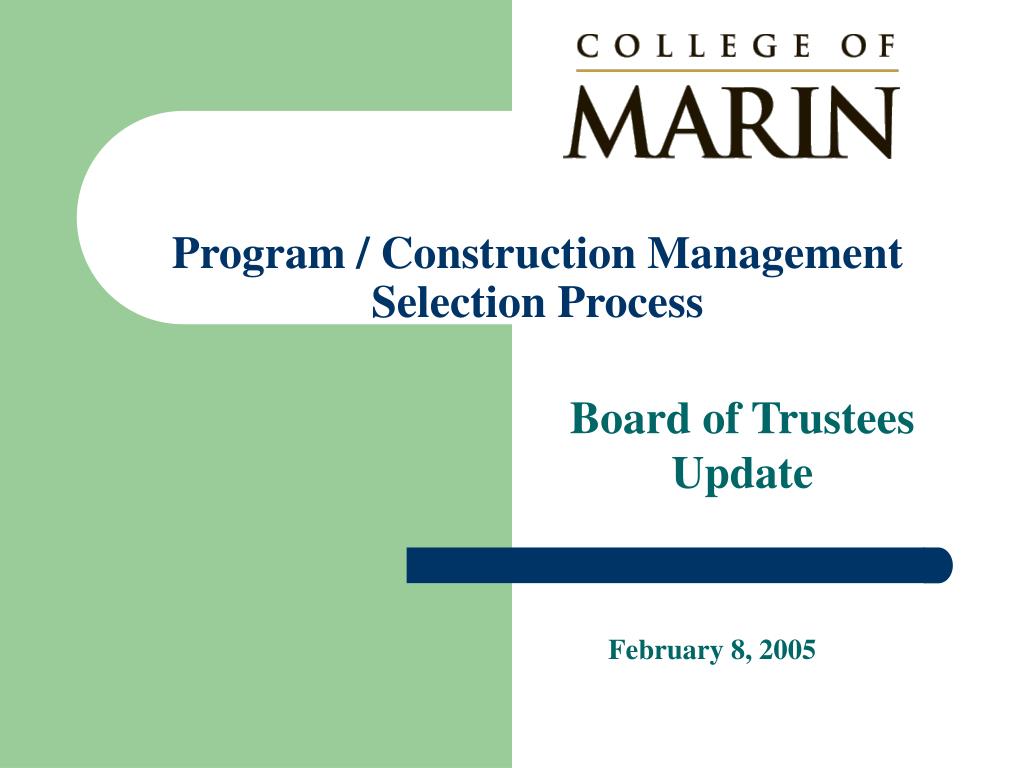 COLLEGE OF
MARIN

Program / Construction Management Selection Process

Board of Trustees Update

February 8, 2005